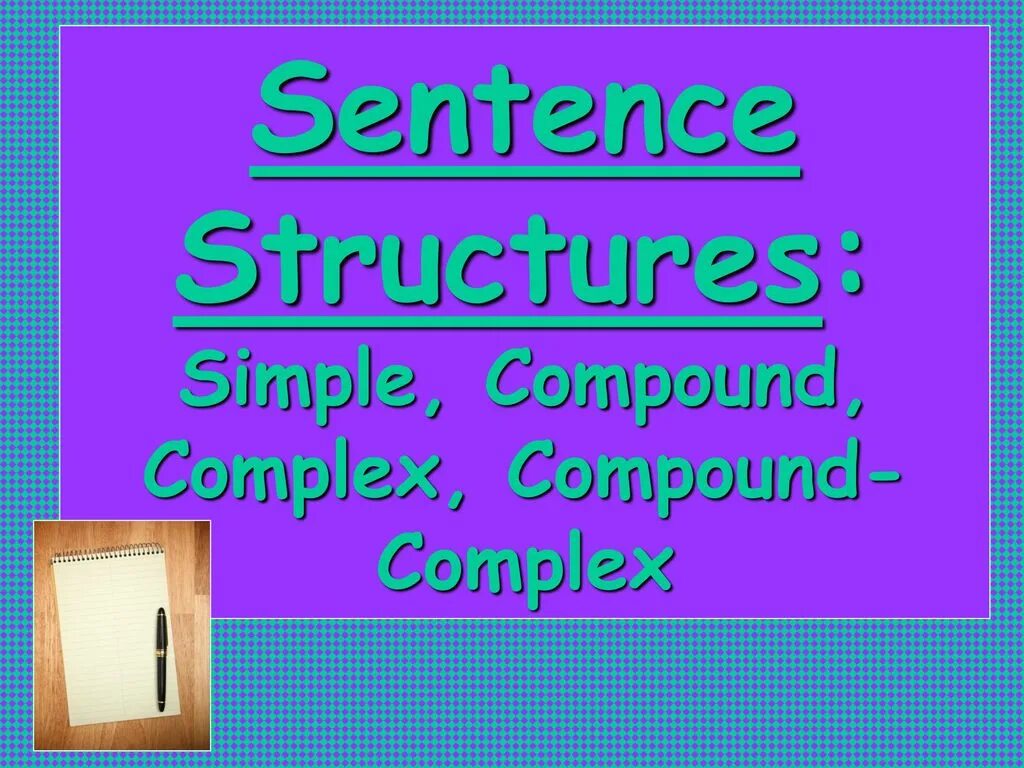 Sentence Structures:

Simple, Compound, Complex, Compound-Complex